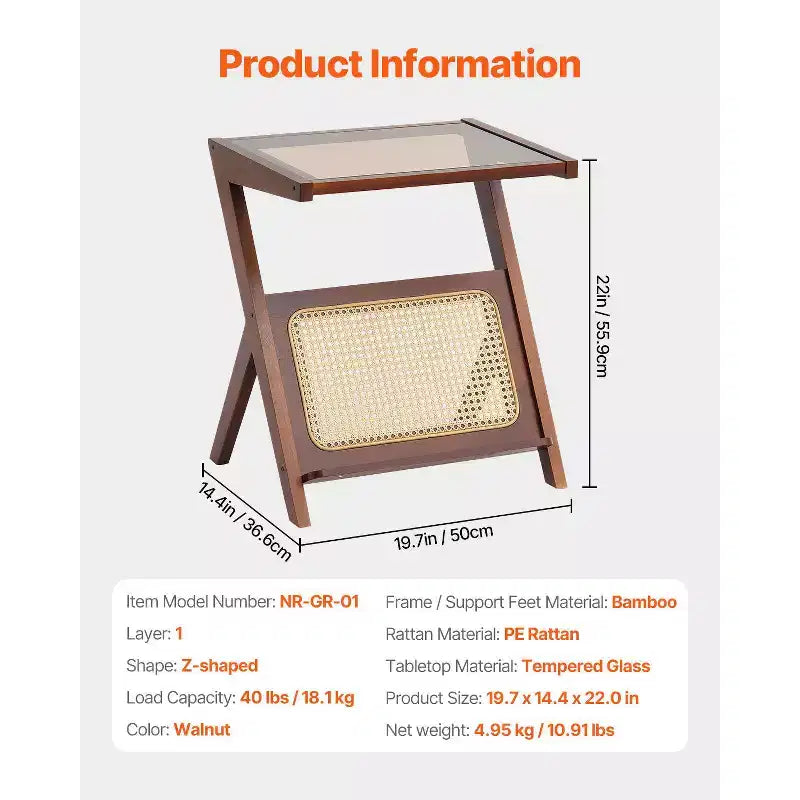 Product Information

22in / 55.9cm

14.4in / 36.6cm

19.7in / 50cm

Item Model Number: NR-GR-01

Layer: 1

Shape: Z-shaped

Load Capacity: 40 lbs / 18.1 kg

Color: Walnut

Frame / Support Feet Material: Bamboo

Rattan Material: PE Rattan

Tabletop Material: Tempered Glass

Product Size: 19.7 x 14.4 x 22.0 in

Net weight: 4.95 kg / 10.91 lbs